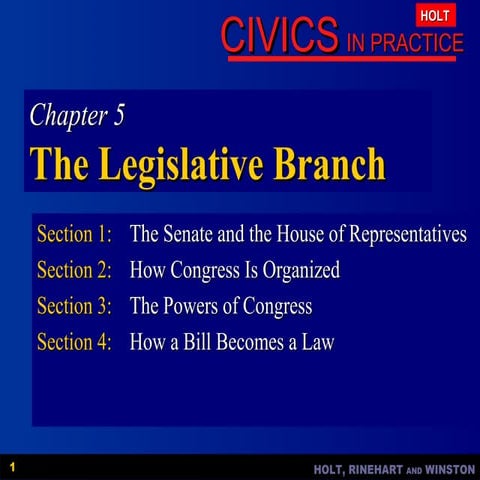 HOLT
CIVICS IN PRACTICE

Chapter 5
The Legislative Branch

Section 1: The Senate and the House of Representatives
Section 2: How Congress Is Organized
Section 3: The Powers of Congress
Section 4: How a Bill Becomes a Law

1
HOLT, RINEHART AND WINSTON